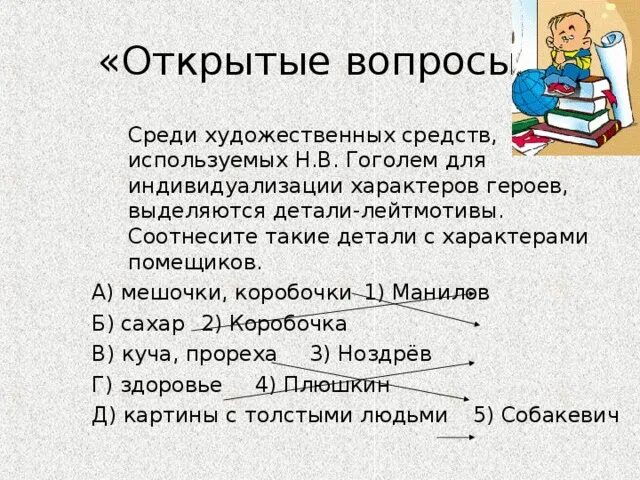 «Открытые вопросы

Среди художественных средств, используемых Н.В. Гоголем для индивидуализации характеров героев, выделяются детали-лейтмотивы. Соотнесите такие детали с характерами помещиков.

А) мешочки, коробочки 1) Манилов
Б) сахар 2) Коробочка
В) куча, прореха 3) Ноздрёв
Г) здоровье 4) Плюшкин
Д) картины с толстыми людьми 5) Собакевич